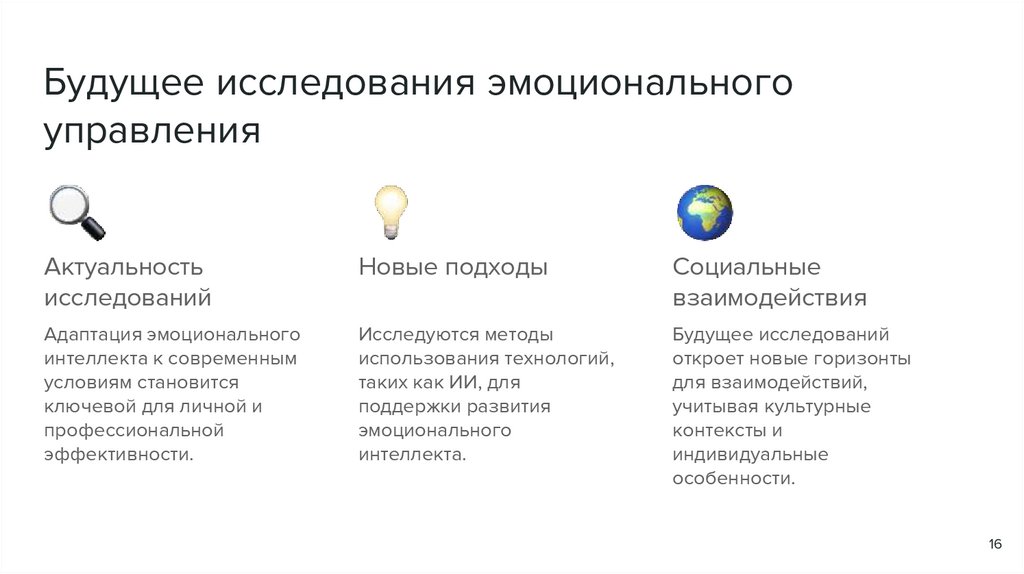 Будущее исследования эмоционального управления

Актуальность исследований

Адаптация эмоционального интеллекта к современным условиям становится ключевой для личной и профессиональной эффективности.

Новые подходы

Исследуются методы использования технологий, таких как ИИ, для поддержки развития эмоционального интеллекта.

Социальные взаимодействия

Будущее исследований откроет новые горизонты для взаимодействий, учитывая культурные контексты и индивидуальные особенности.

16